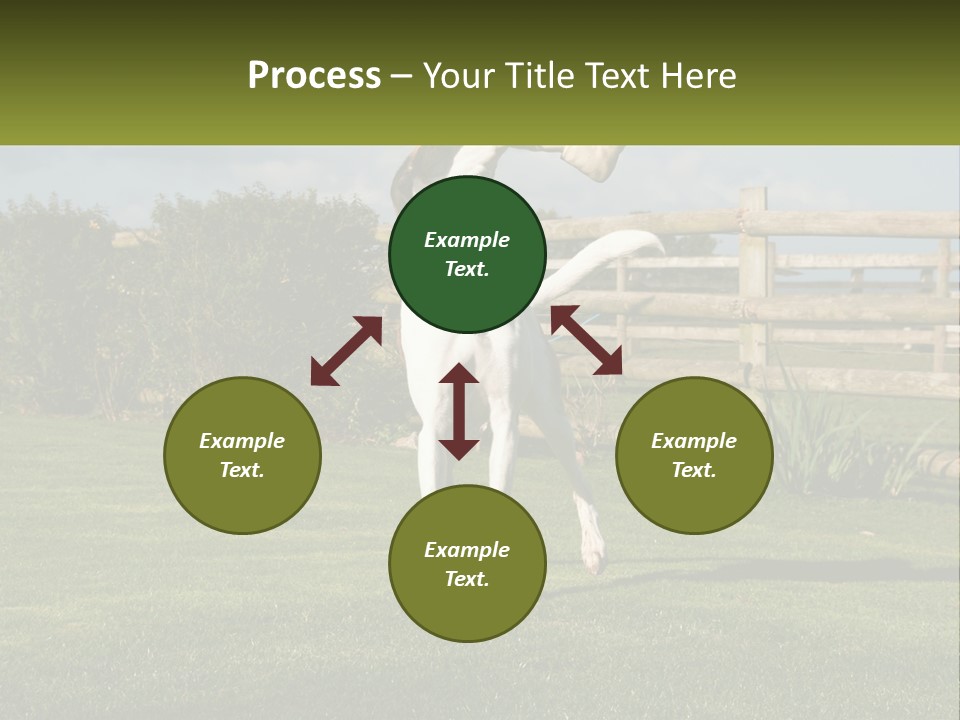 Process – Your Title Text Here

Example Text.

Example Text.

Example Text.

Example Text.